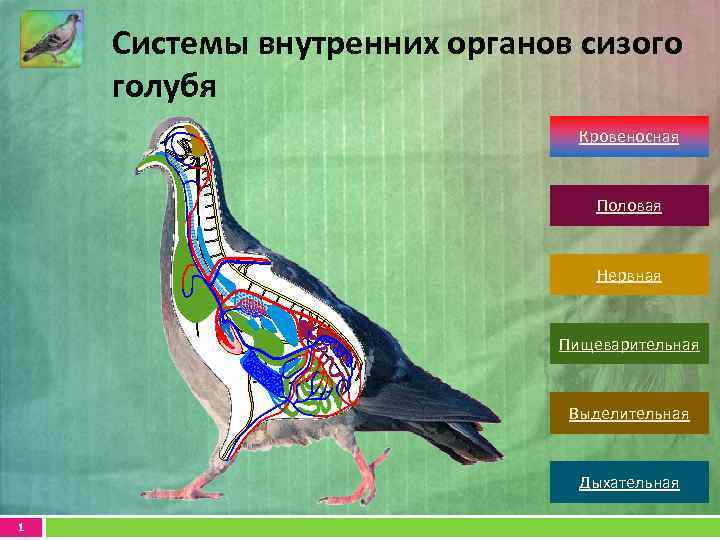 Системы внутренних органов сизого голубя

Кровеносная

Половая

Нервная

Пищеварительная

Выделительная

Дыхательная

1